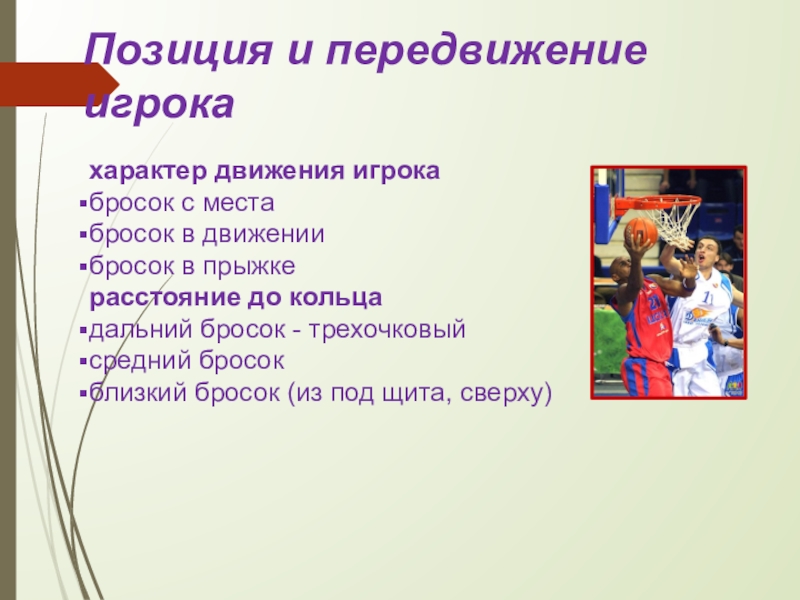 Позиция и передвижение игрока

характер движения игрока
▪бросок с места
▪бросок в движении
▪бросок в прыжке
расстояние до кольца
▪дальний бросок - трехочковый
▪средний бросок
▪близкий бросок (из под щита, сверху)